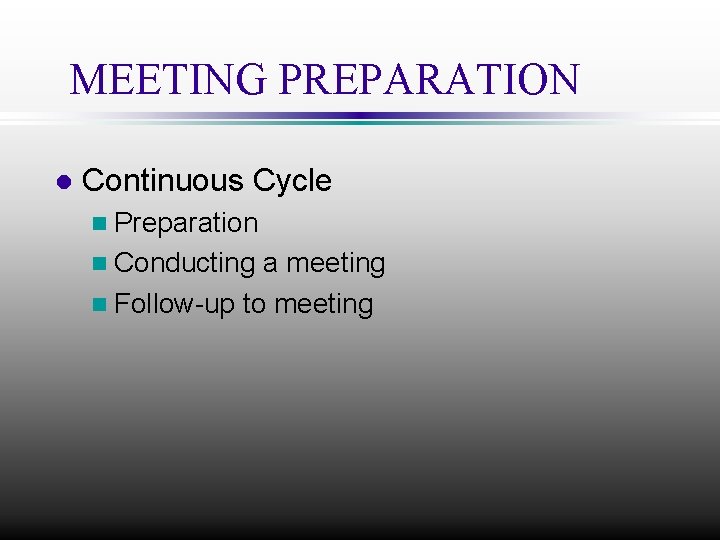 MEETING PREPARATION

- Continuous Cycle
  - Preparation
  - Conducting a meeting
  - Follow-up to meeting